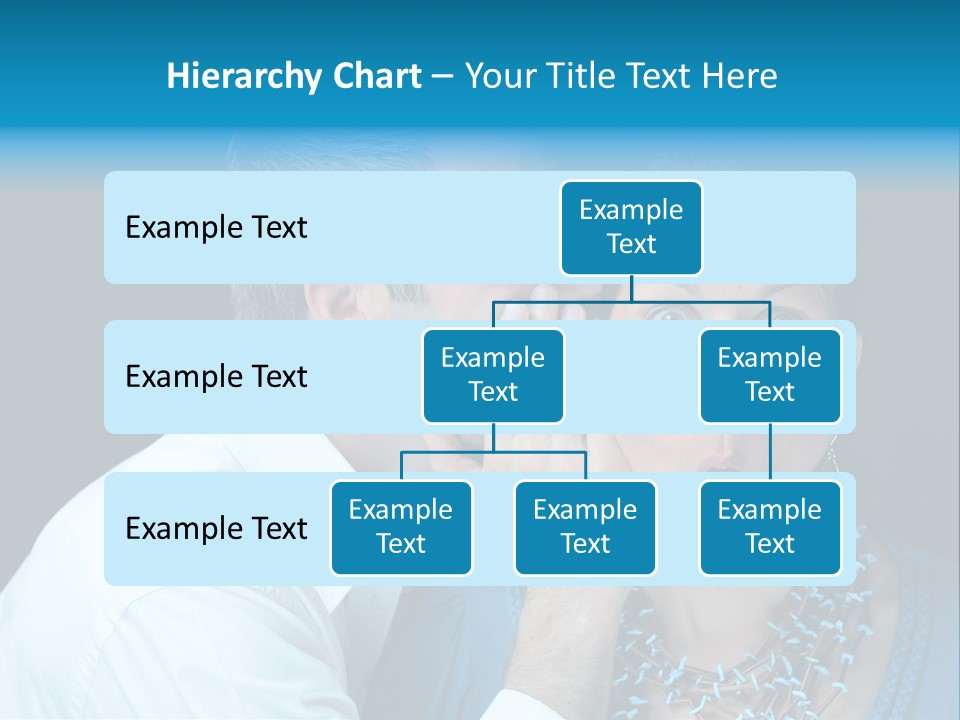 Hierarchy Chart – Your Title Text Here

Example Text

Example Text

Example Text

Example Text

Example Text

Example Text

Example Text

Example Text

Example Text